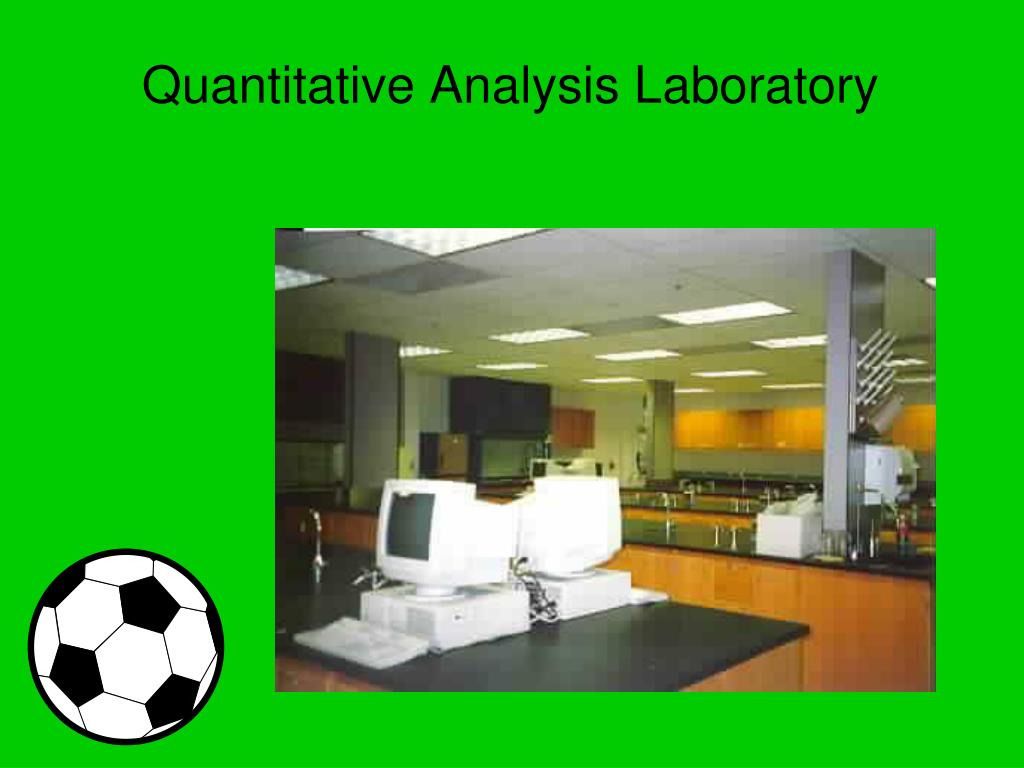 Quantitative Analysis Laboratory